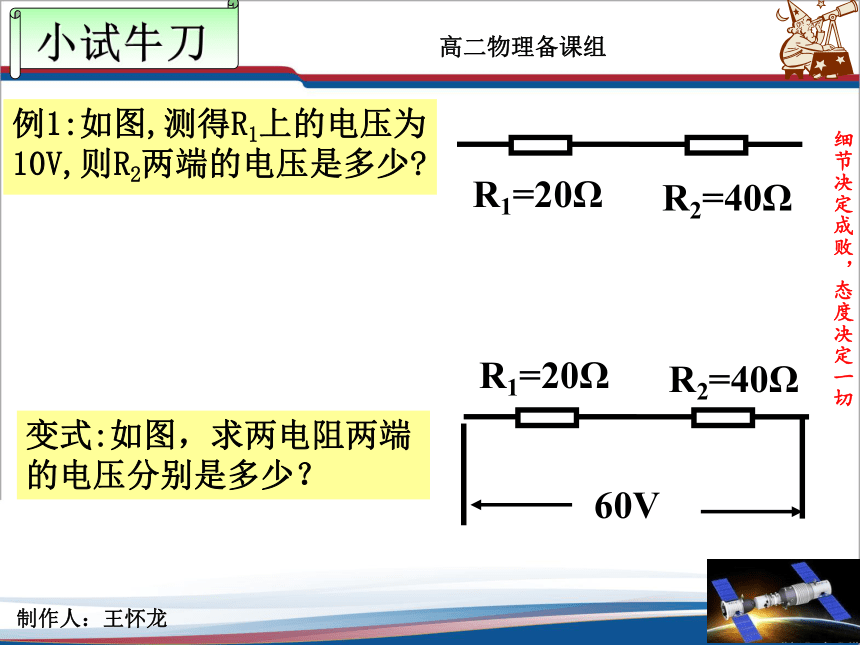 小试牛刀

高二物理备课组

例1:如图,测得$R_1$上的电压为10V,则$R_2$两端的电压是多少?

$R_1=20\Omega$ $R_2=40\Omega$

细节决定成败,态度决定一切

$R_1=20\Omega$ $R_2=40\Omega$

变式:如图,求两电阻两端的电压分别是多少?

60V

制作人:王怀龙